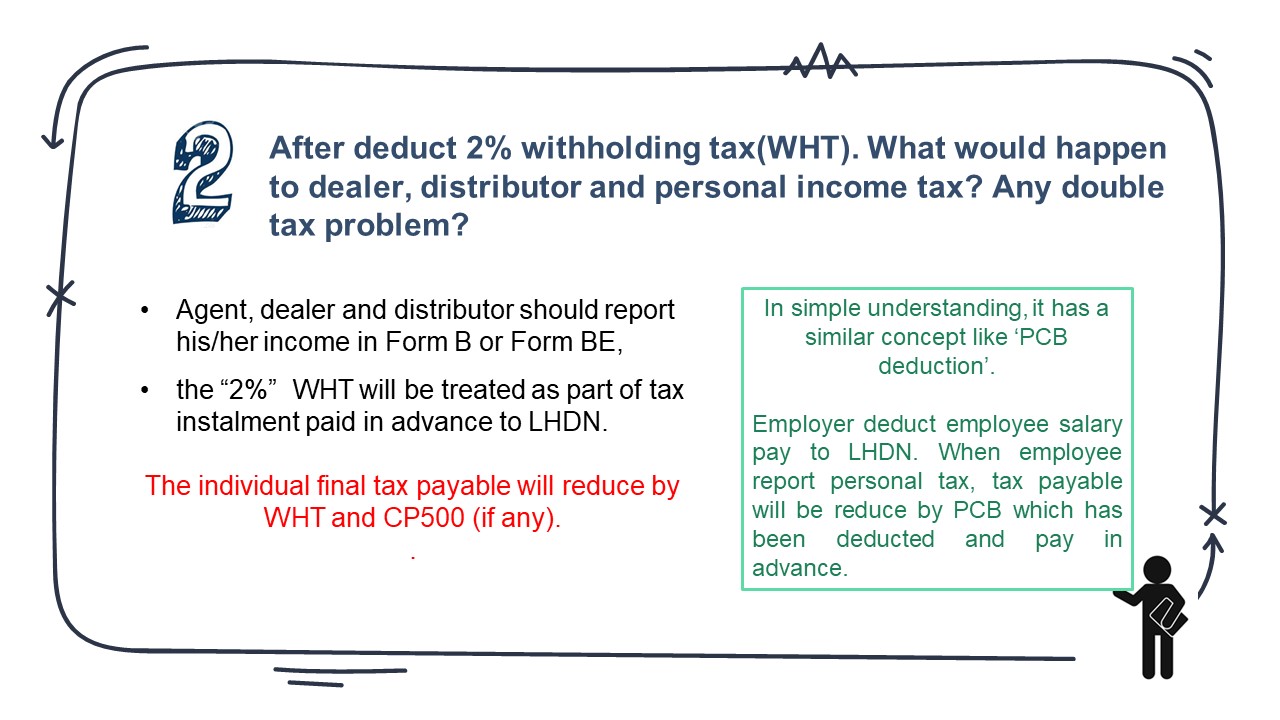 2

After deduct 2% withholding tax(WHT). What would happen to dealer, distributor and personal income tax? Any double tax problem?

• Agent, dealer and distributor should report his/her income in Form B or Form BE,

• the “2%” WHT will be treated as part of tax instalment paid in advance to LHDN.

The individual final tax payable will reduce by WHT and CP500 (if any).

.

In simple understanding, it has a similar concept like ‘PCB deduction’.

Employer deduct employee salary pay to LHDN. When employee report personal tax, tax payable will be reduce by PCB which has been deducted and pay in advance.